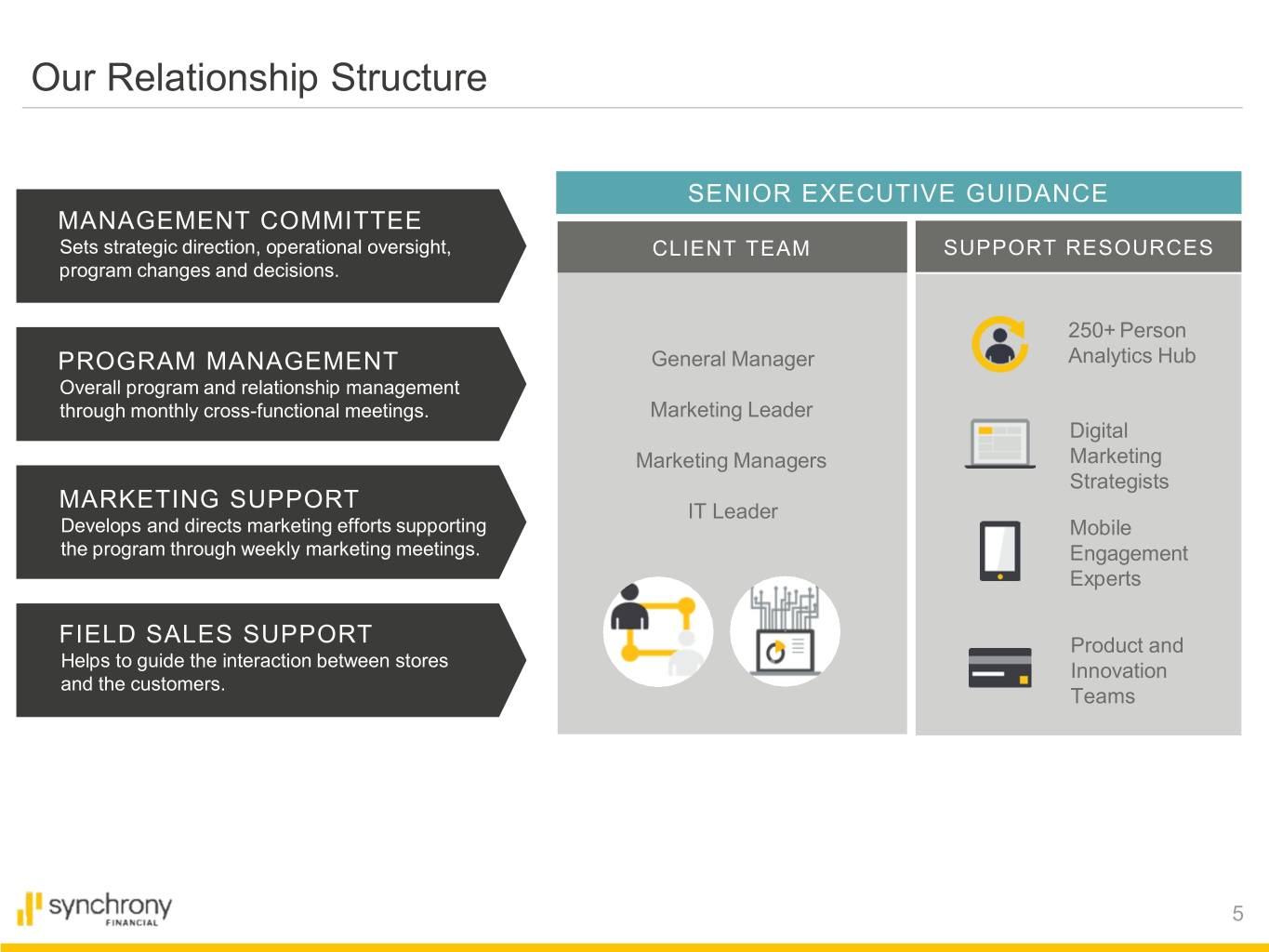 Our Relationship Structure

MANAGEMENT COMMITTEE
Sets strategic direction, operational oversight, program changes and decisions.

PROGRAM MANAGEMENT
Overall program and relationship management through monthly cross-functional meetings.

MARKETING SUPPORT
Develops and directs marketing efforts supporting the program through weekly marketing meetings.

FIELD SALES SUPPORT
Helps to guide the interaction between stores and the customers.

SENIOR EXECUTIVE GUIDANCE

CLIENT TEAM

General Manager

Marketing Leader

Marketing Managers

IT Leader

SUPPORT RESOURCES

250+ Person Analytics Hub

Digital Marketing Strategists

Mobile Engagement Experts

Product and Innovation Teams

synchrony FINANCIAL

5